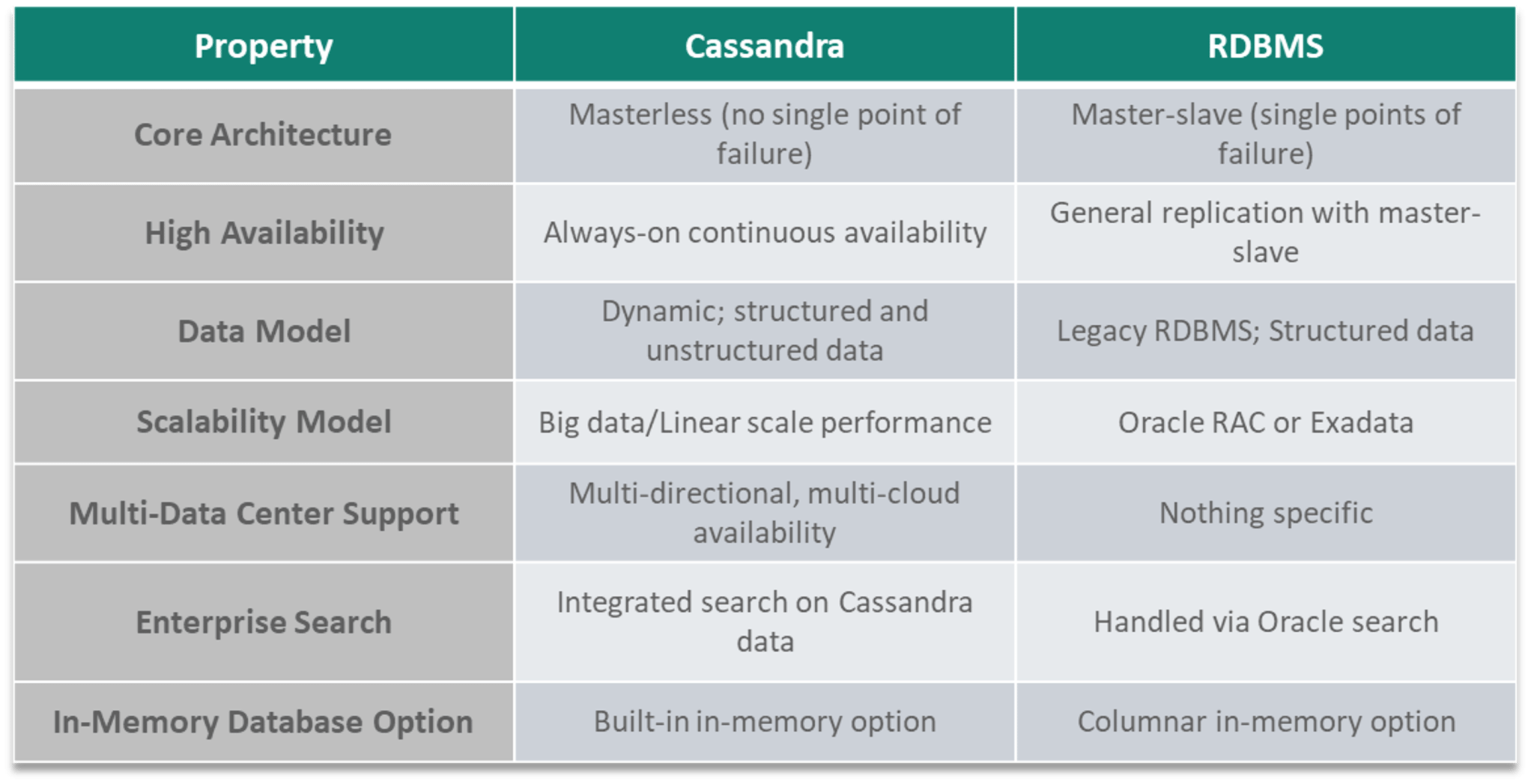 | Property | Cassandra | RDBMS |
|---|---|---|
| Core Architecture | Masterless (no single point of failure) | Master-slave (single points of failure) |
| High Availability | Always-on continuous availability | General replication with master-slave |
| Data Model | Dynamic; structured and unstructured data | Legacy RDBMS; Structured data |
| Scalability Model | Big data/Linear scale performance | Oracle RAC or Exadata |
| Multi-Data Center Support | Multi-directional, multi-cloud availability | Nothing specific |
| Enterprise Search | Integrated search on Cassandra data | Handled via Oracle search |
| In-Memory Database Option | Built-in in-memory option | Columnar in-memory option |